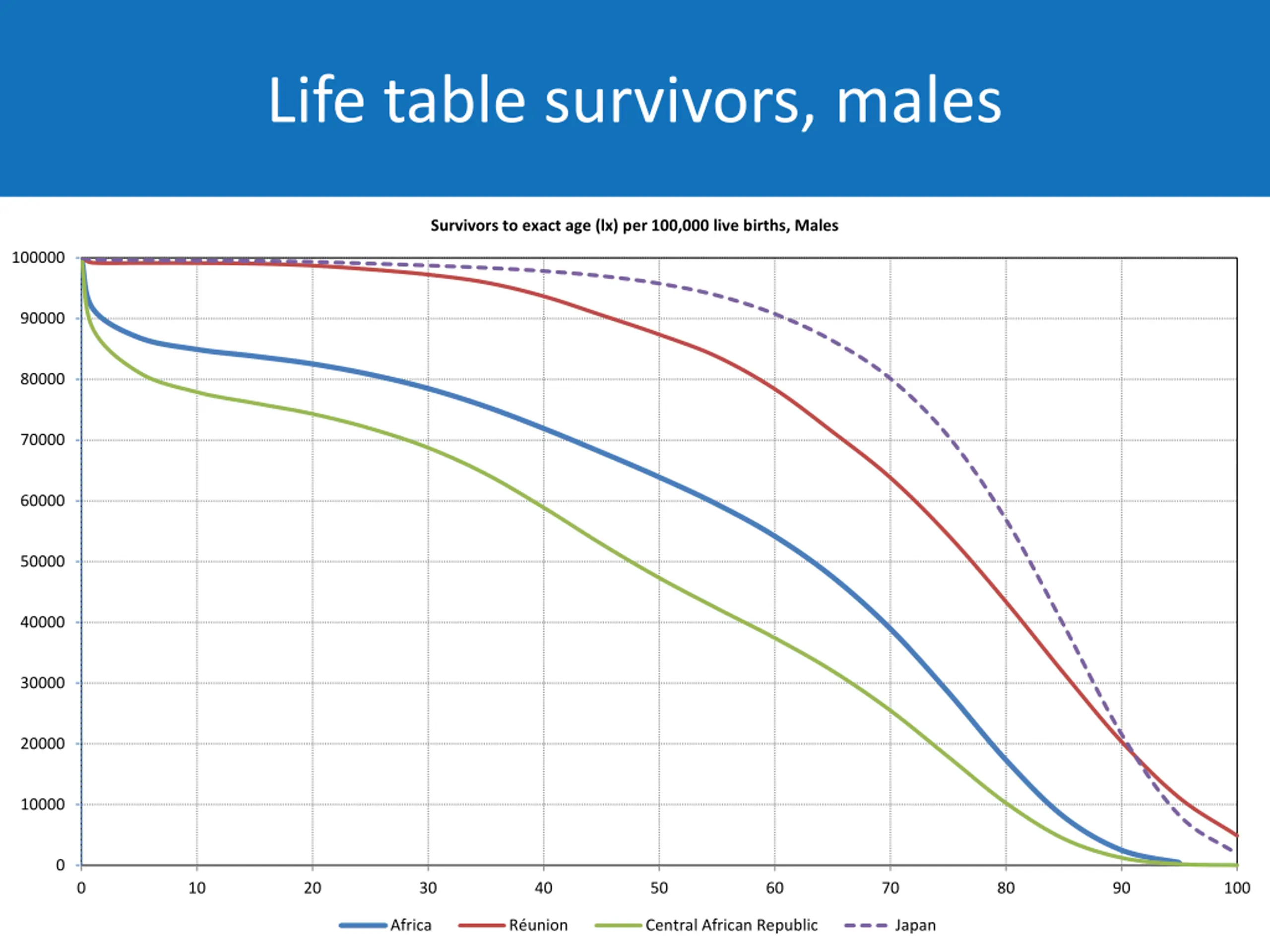 Life table survivors, males

Survivors to exact age (lx) per 100,000 live births, Males

100000
90000
80000
70000
60000
50000
40000
30000
20000
10000
0

0 10 20 30 40 50 60 70 80 90 100

Africa Réunion Central African Republic Japan